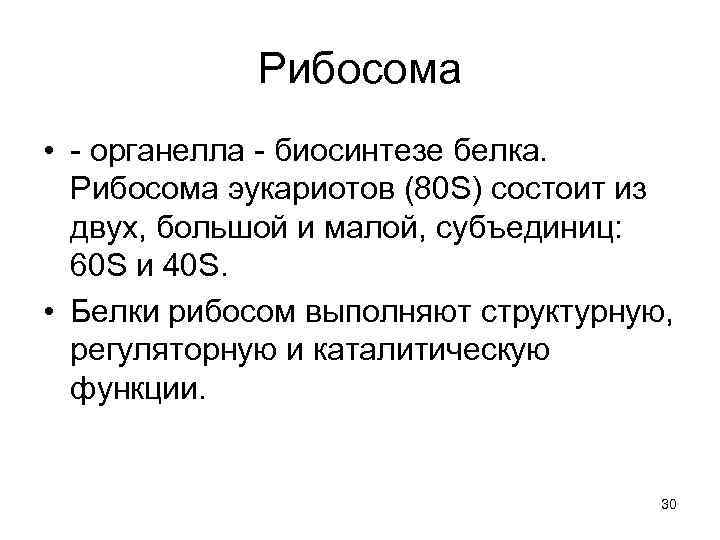 Рибосома

• - органелла - биосинтезе белка. Рибосома эукариотов (80S) состоит из двух, большой и малой, субъединиц: 60S и 40S.

• Белки рибосом выполняют структурную, регуляторную и каталитическую функции.

30